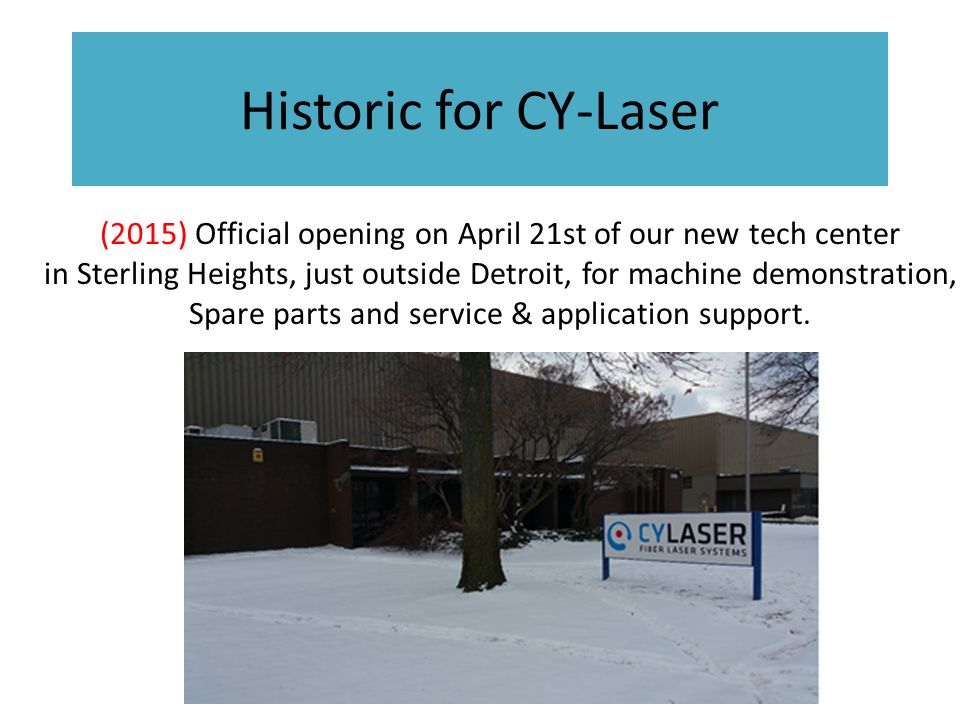 Historic for CY-Laser

(2015) Official opening on April 21st of our new tech center in Sterling Heights, just outside Detroit, for machine demonstration, Spare parts and service & application support.

CYLASER
FIBER LASER SYSTEMS